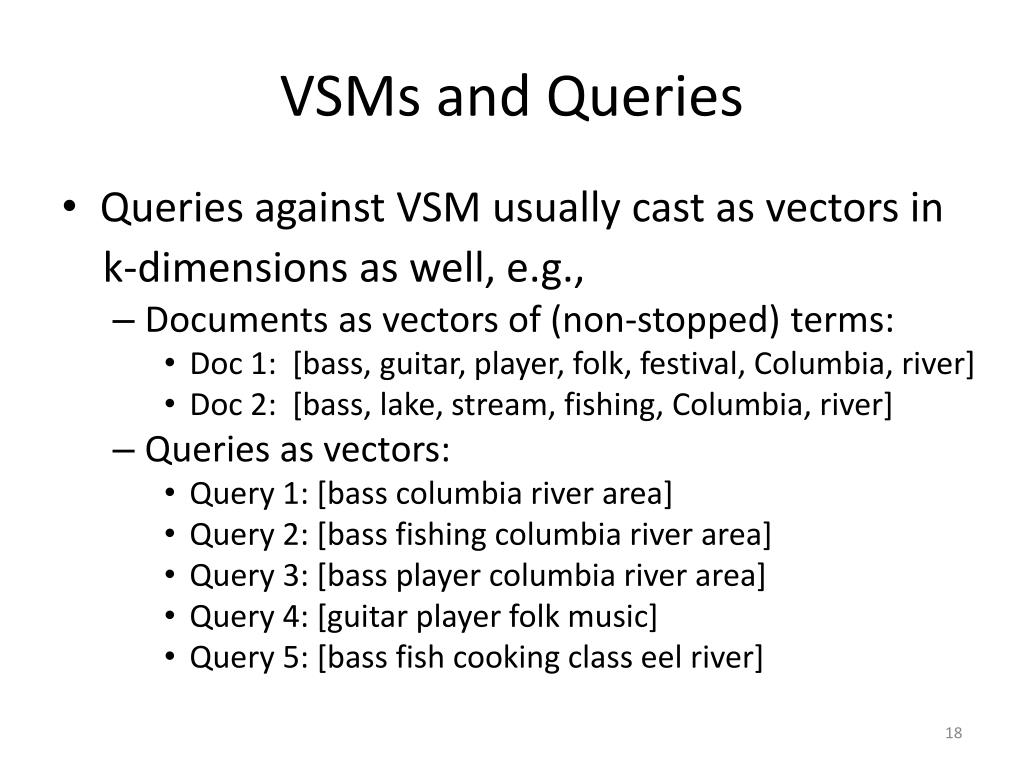 VSMs and Queries

• Queries against VSM usually cast as vectors in k-dimensions as well, e.g.,
– Documents as vectors of (non-stopped) terms:
• Doc 1: [bass, guitar, player, folk, festival, Columbia, river]
• Doc 2: [bass, lake, stream, fishing, Columbia, river]
– Queries as vectors:
• Query 1: [bass columbia river area]
• Query 2: [bass fishing columbia river area]
• Query 3: [bass player columbia river area]
• Query 4: [guitar player folk music]
• Query 5: [bass fish cooking class eel river]

18